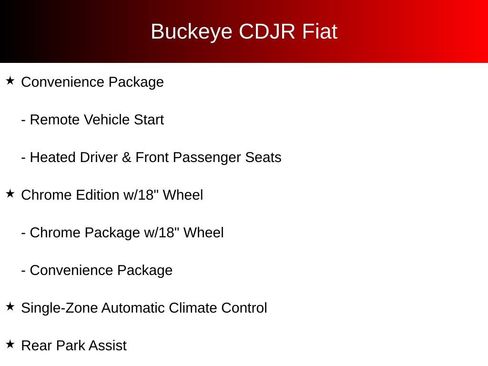 Buckeye CDJR Fiat

★ Convenience Package

- Remote Vehicle Start

- Heated Driver & Front Passenger Seats

★ Chrome Edition w/18" Wheel

- Chrome Package w/18" Wheel

- Convenience Package

★ Single-Zone Automatic Climate Control

★ Rear Park Assist